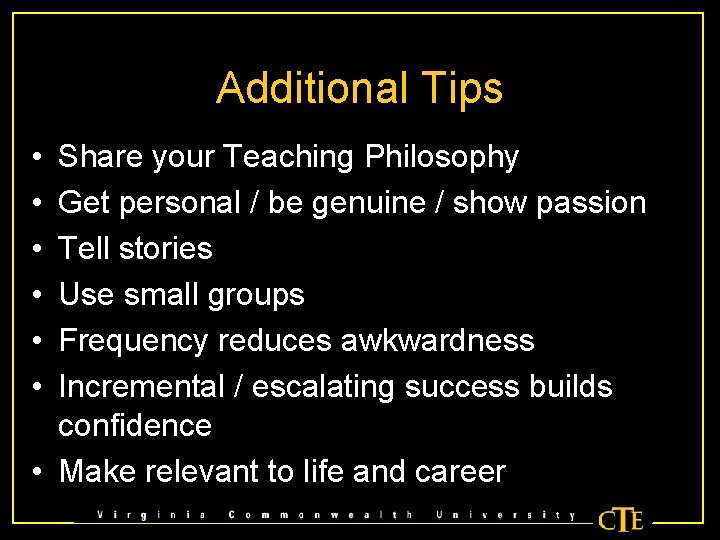 Additional Tips

• Share your Teaching Philosophy
• Get personal / be genuine / show passion
• Tell stories
• Use small groups
• Frequency reduces awkwardness
• Incremental / escalating success builds confidence
• Make relevant to life and career

Virginia Commonwealth University CTE